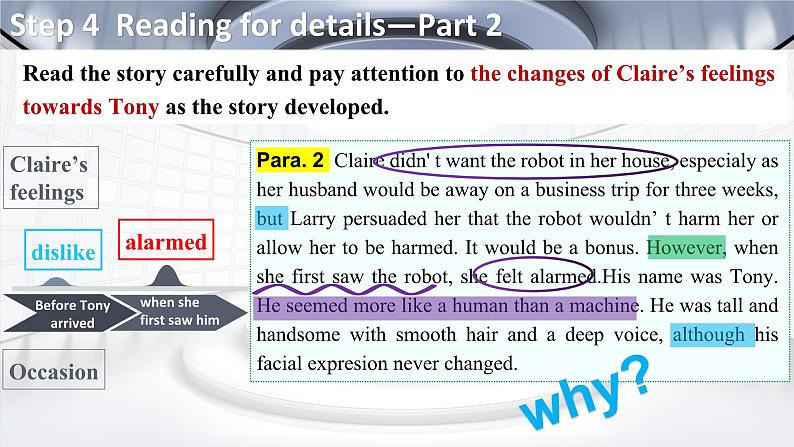 Step 4 Reading for details—Part 2

Read the story carefully and pay attention to the changes of Claire's feelings towards Tony as the story developed.

Claire's feelings

dislike

alarmed

Before Tony arrived

when she first saw him

Occasion

Para. 2 Claire didn' t want the robot in her house, especialy as her husband would be away on a business trip for three weeks, but Larry persuaded her that the robot wouldn' t harm her or allow her to be harmed. It would be a bonus. However, when she first saw the robot, she felt alarmed.His name was Tony. He seemed more like a human than a machine. He was tall and handsome with smooth hair and a deep voice, although his facial expresion never changed.

why?